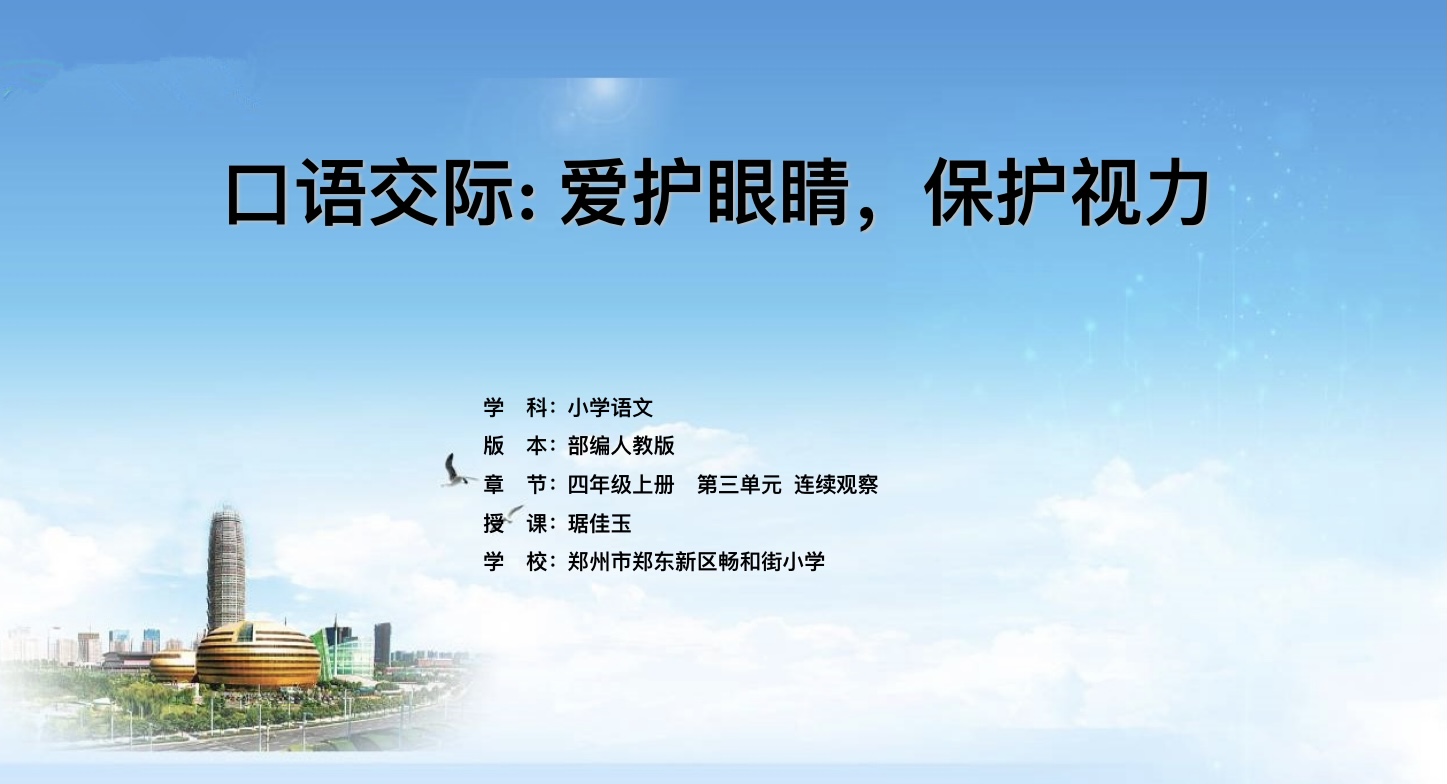 口语交际：爱护眼睛，保护视力

学　科：小学语文
版　本：部编人教版
章　节：四年级上册　第三单元　连续观察
授　课：琚佳玉
学　校：郑州市郑东新区畅和街小学